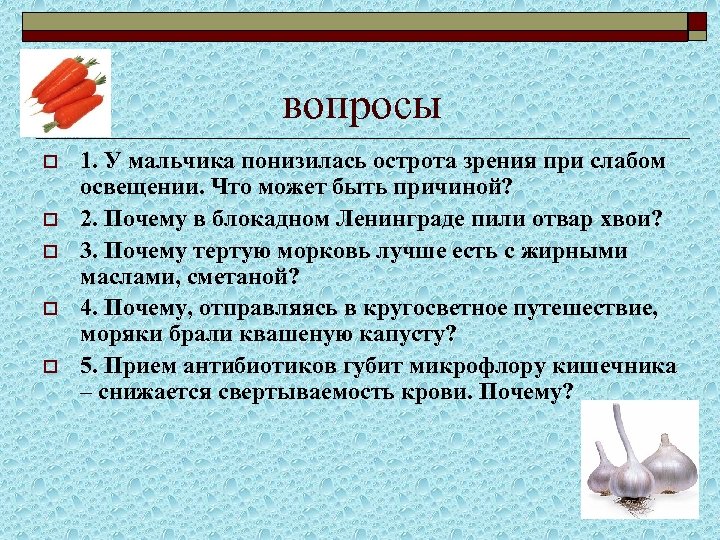 вопросы

1. У мальчика понизилась острота зрения при слабом освещении. Что может быть причиной?

2. Почему в блокадном Ленинграде пили отвар хвои?

3. Почему тертую морковь лучше есть с жирными маслами, сметаной?

4. Почему, отправляясь в кругосветное путешествие, моряки брали квашеную капусту?

5. Прием антибиотиков губит микрофлору кишечника – снижается свертываемость крови. Почему?